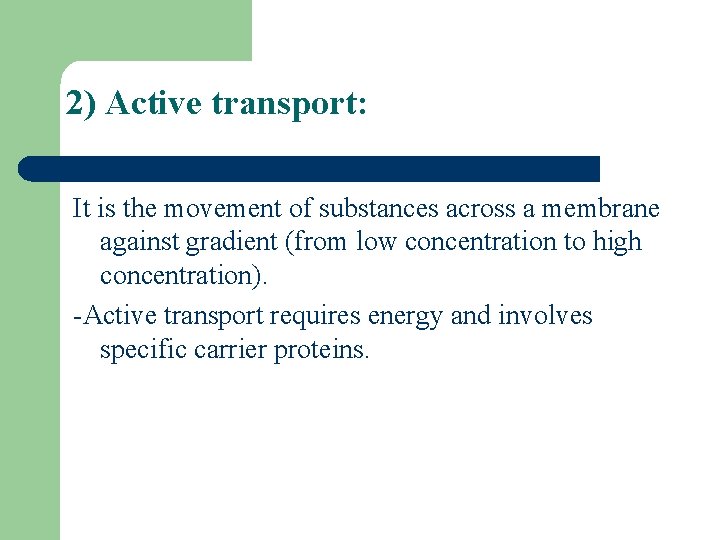 2) Active transport:

It is the movement of substances across a membrane against gradient (from low concentration to high concentration).

-Active transport requires energy and involves specific carrier proteins.